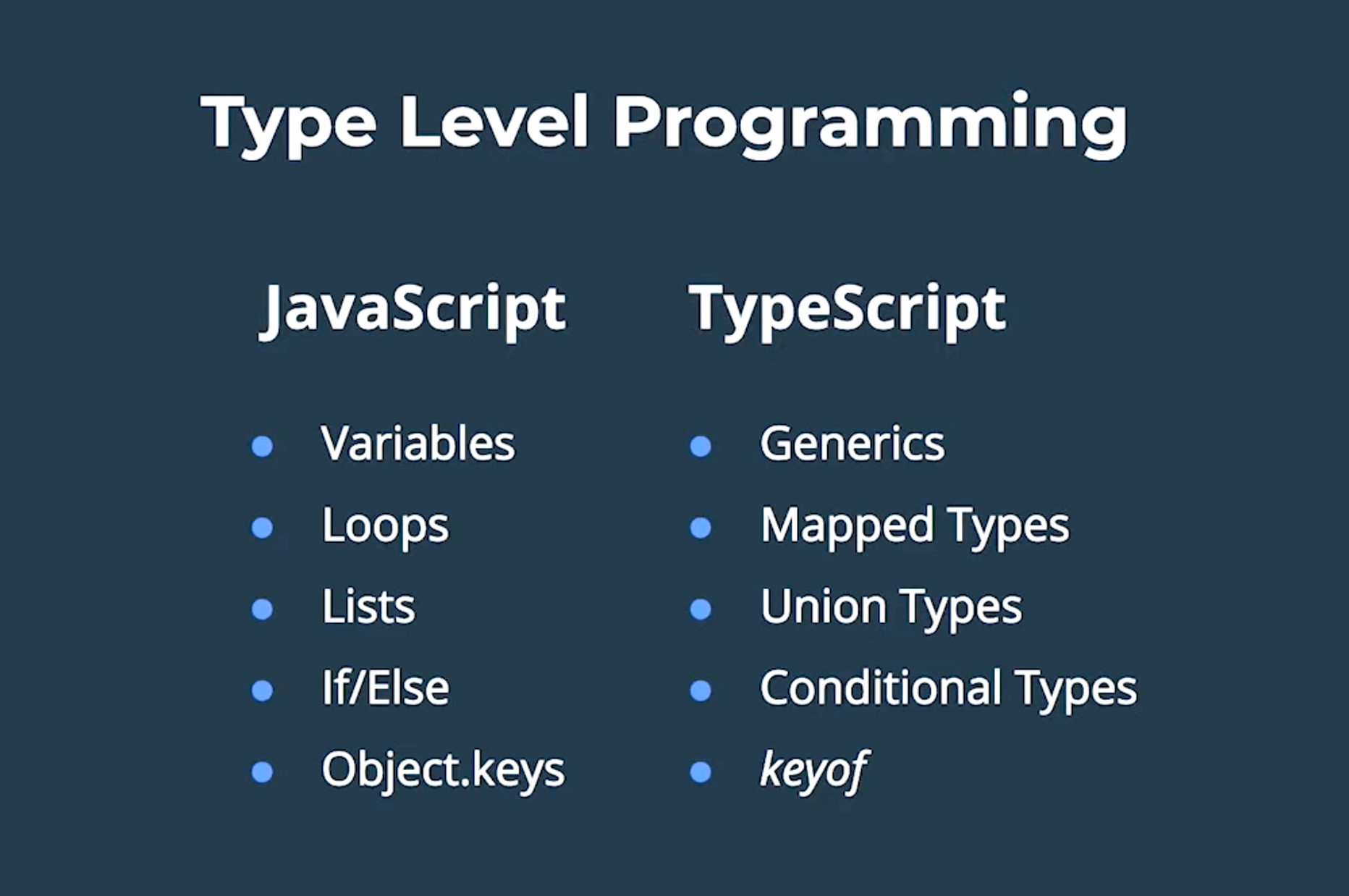 Type Level Programming

JavaScript

- Variables
- Loops
- Lists
- If/Else
- Object.keys

TypeScript

- Generics
- Mapped Types
- Union Types
- Conditional Types
- keyof